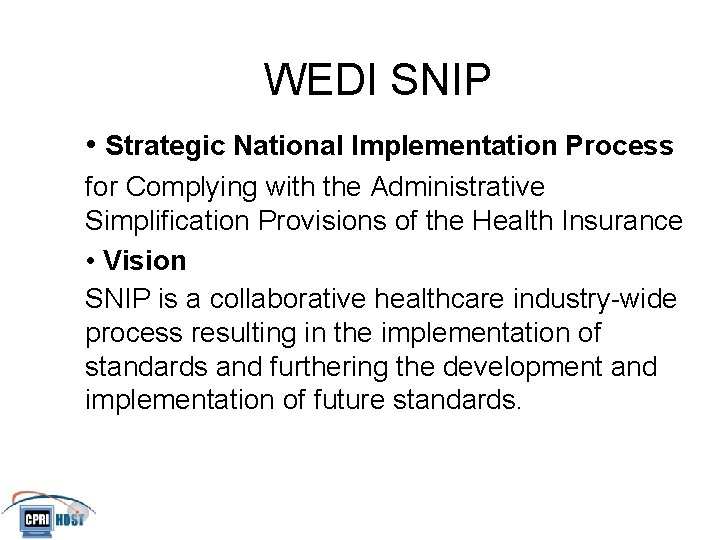 WEDI SNIP

• Strategic National Implementation Process

for Complying with the Administrative Simplification Provisions of the Health Insurance

• Vision

SNIP is a collaborative healthcare industry-wide process resulting in the implementation of standards and furthering the development and implementation of future standards.

CPRI HOST